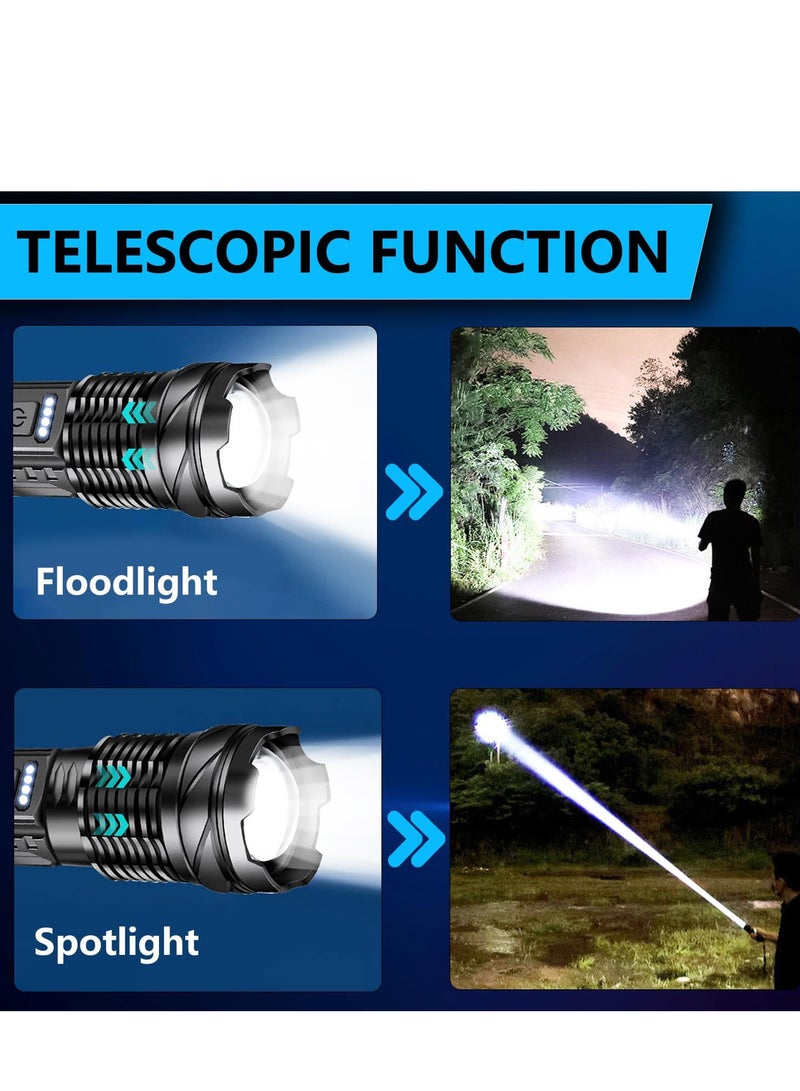 TELESCOPIC FUNCTION

Floodlight

Spotlight